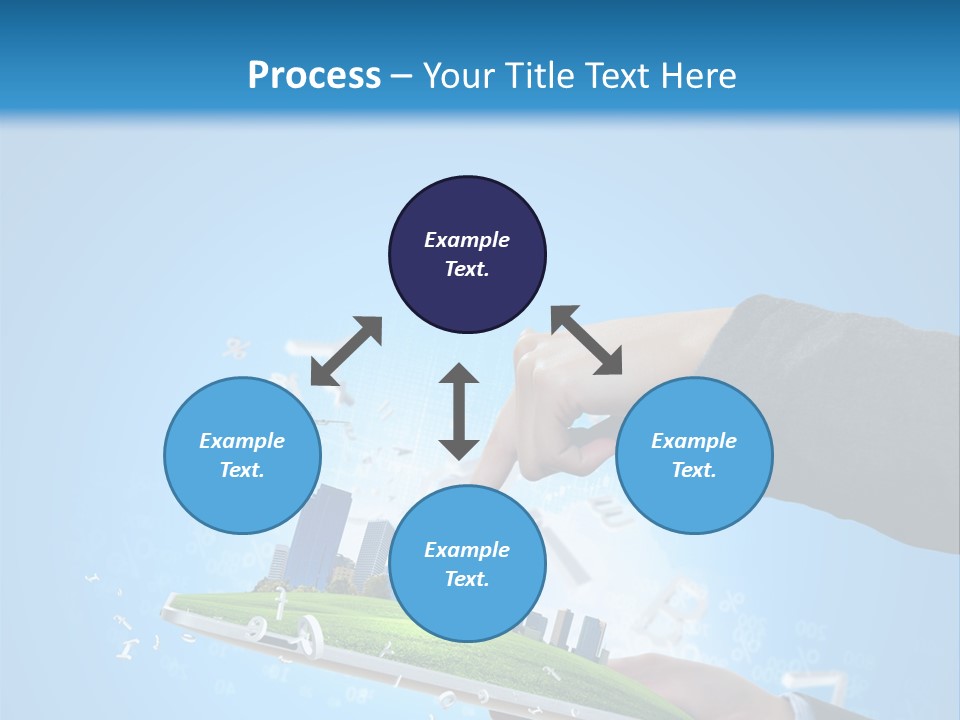 Process – Your Title Text Here

Example Text.

Example Text.

Example Text.

Example Text.